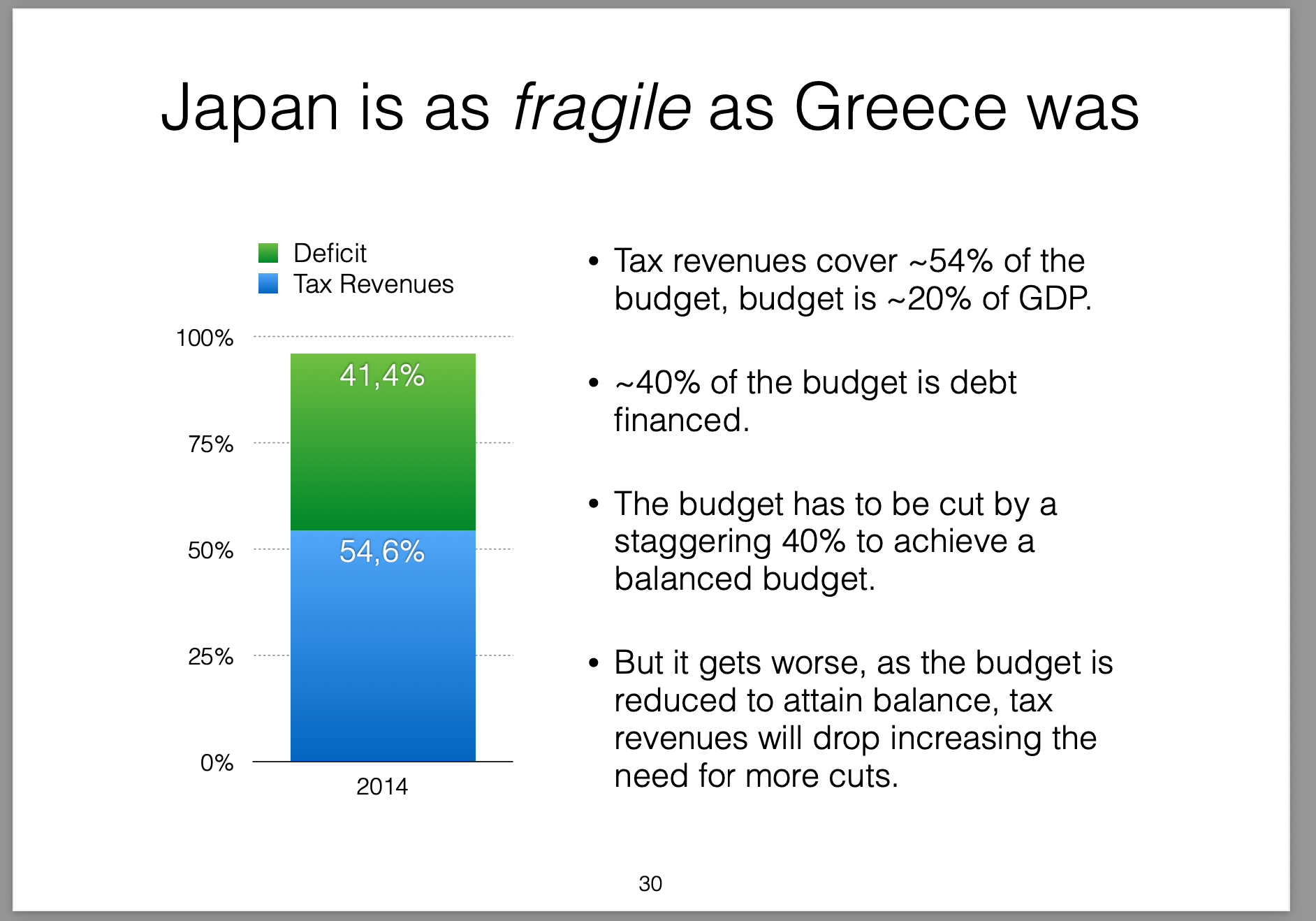 Japan is as fragile as Greece was

Deficit
Tax Revenues

100%
75%
50%
25%
0%

41,4%
54,6%

2014

• Tax revenues cover ~54% of the budget, budget is ~20% of GDP.

• ~40% of the budget is debt financed.

• The budget has to be cut by a staggering 40% to achieve a balanced budget.

• But it gets worse, as the budget is reduced to attain balance, tax revenues will drop increasing the need for more cuts.

30